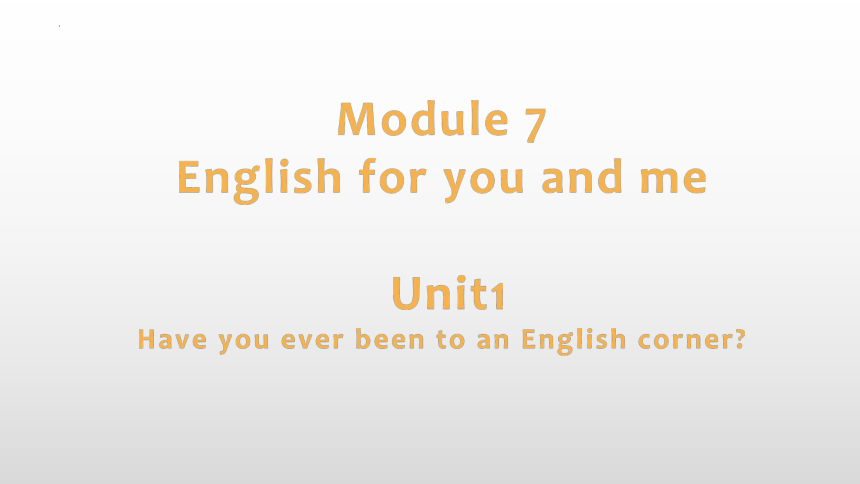 Module 7
English for you and me

Unit1
Have you ever been to an English corner?